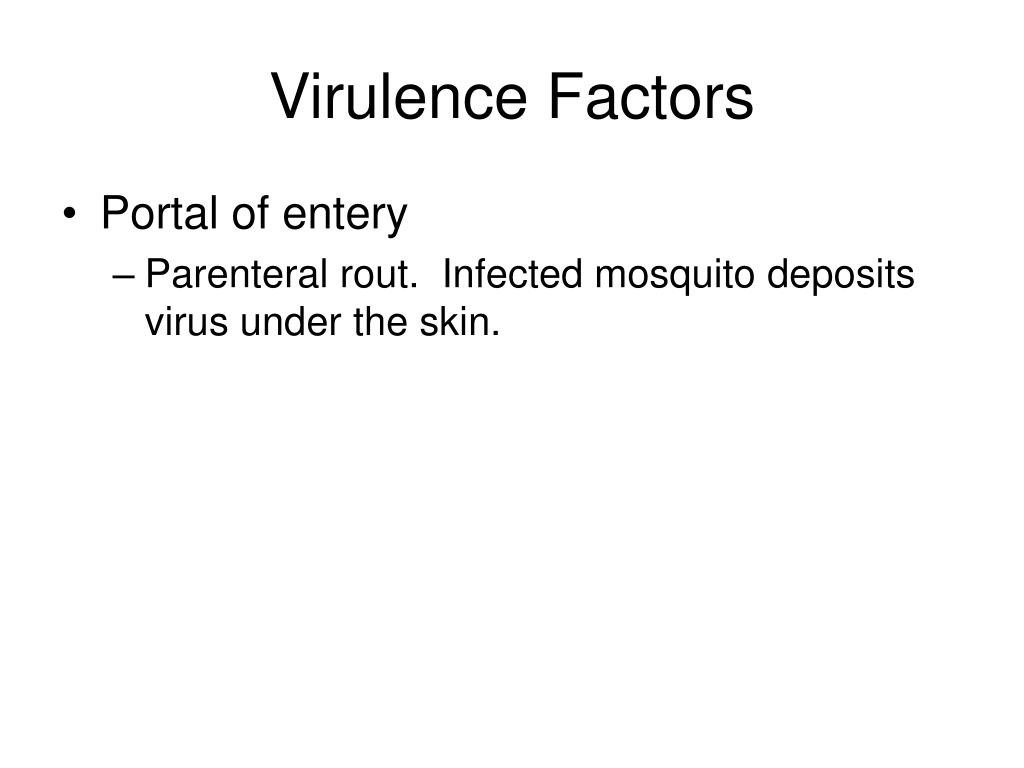 Virulence Factors

• Portal of entery
– Parenteral rout. Infected mosquito deposits virus under the skin.